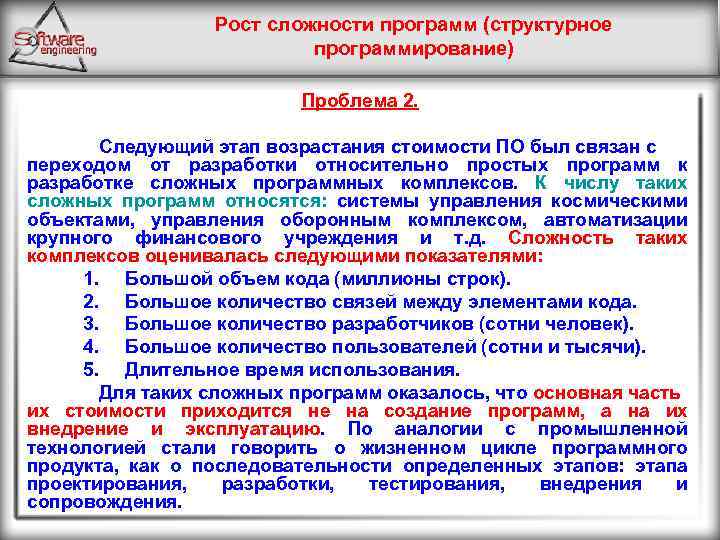 Software engineering

Рост сложности программ (структурное программирование)

Проблема 2.

Следующий этап возрастания стоимости ПО был связан с переходом от разработки относительно простых программ к разработке сложных программных комплексов. К числу таких сложных программ относятся: системы управления космическими объектами, управления оборонным комплексом, автоматизации крупного финансового учреждения и т.д. Сложность таких комплексов оценивалась следующими показателями:

1. Большой объем кода (миллионы строк).
2. Большое количество связей между элементами кода.
3. Большое количество разработчиков (сотни человек).
4. Большое количество пользователей (сотни и тысячи).
5. Длительное время использования.

Для таких сложных программ оказалось, что основная часть их стоимости приходится не на создание программ, а на их внедрение и эксплуатацию. По аналогии с промышленной технологией стали говорить о жизненном цикле программного продукта, как о последовательности определенных этапов: этапа проектирования, разработки, тестирования, внедрения и сопровождения.